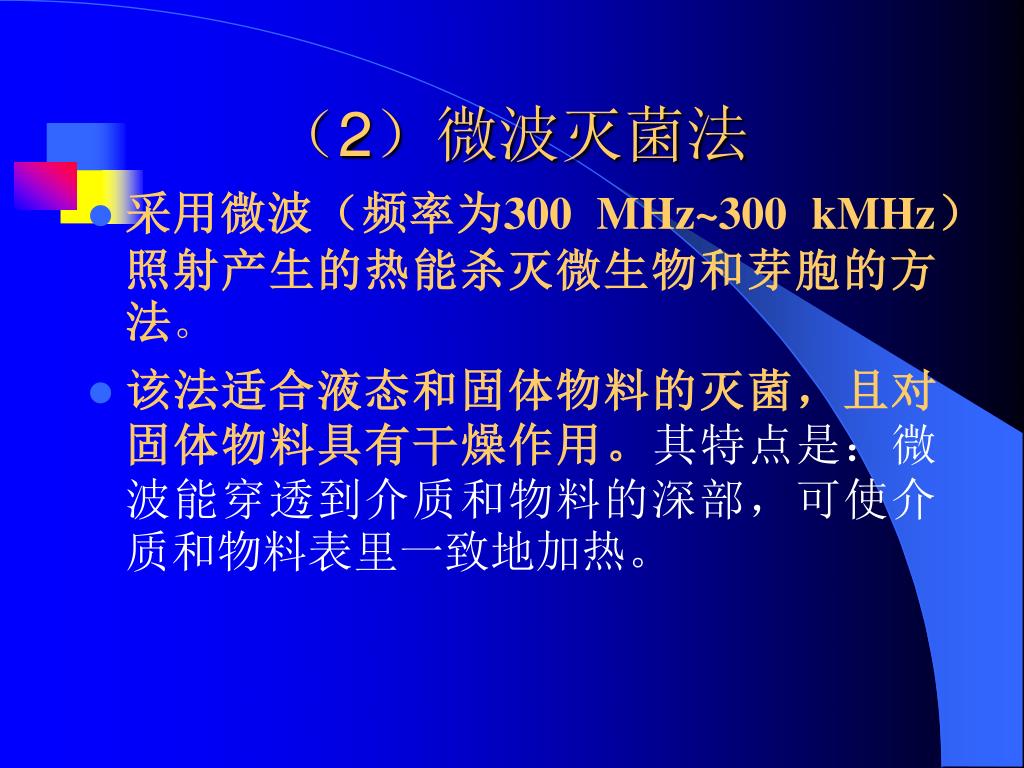 （2）微波灭菌法

采用微波（频率为300 MHz~300 kMHz）照射产生的热能杀灭微生物和芽胞的方法。

该法适合液态和固体物料的灭菌，且对固体物料具有干燥作用。其特点是：微波能穿透到介质和物料的深部，可使介质和物料表里一致地加热。